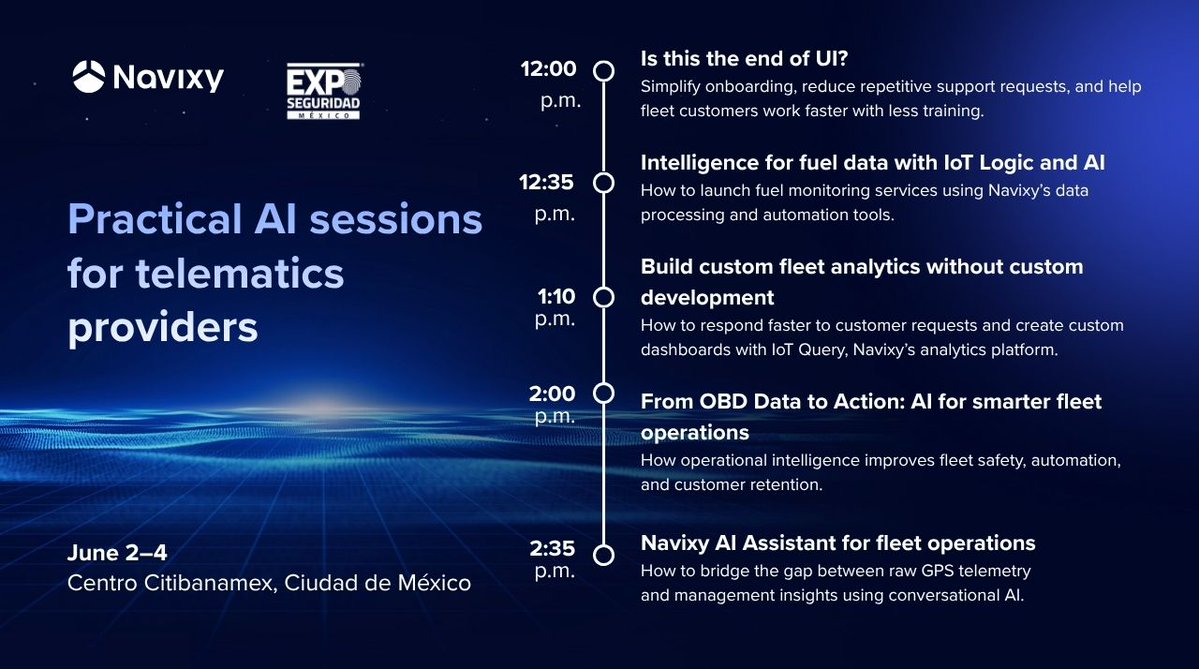 Navixy

EXPO SEGURIDAD MÉXICO

Practical AI sessions for telematics providers

June 2–4
Centro Citibanamex, Ciudad de México

12:00 p.m.
Is this the end of UI?
Simplify onboarding, reduce repetitive support requests, and help fleet customers work faster with less training.

12:35 p.m.
Intelligence for fuel data with IoT Logic and AI
How to launch fuel monitoring services using Navixy's data processing and automation tools.

1:10 p.m.
Build custom fleet analytics without custom development
How to respond faster to customer requests and create custom dashboards with IoT Query, Navixy's analytics platform.

2:00 p.m.
From OBD Data to Action: AI for smarter fleet operations
How operational intelligence improves fleet safety, automation, and customer retention.

2:35 p.m.
Navixy AI Assistant for fleet operations
How to bridge the gap between raw GPS telemetry and management insights using conversational AI.